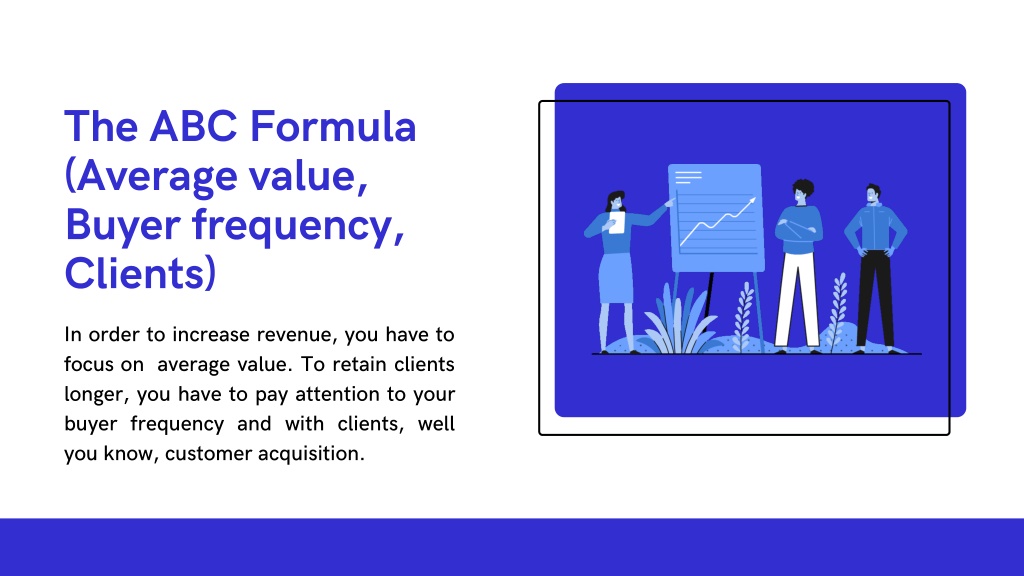 The ABC Formula (Average value, Buyer frequency, Clients)

In order to increase revenue, you have to focus on  average value. To retain clients longer, you have to pay attention to your buyer frequency and with clients, well you know, customer acquisition.